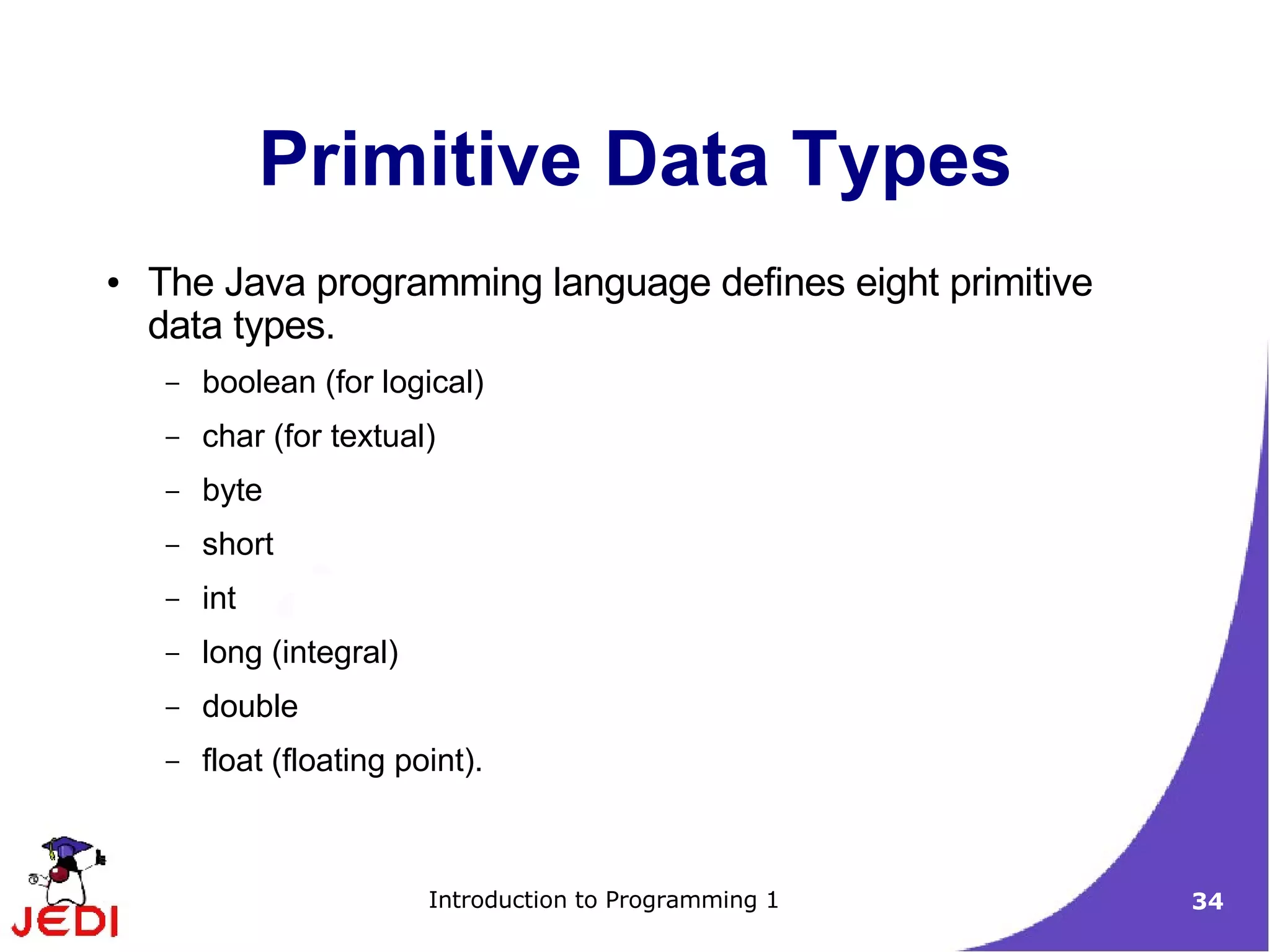 Primitive Data Types

• The Java programming language defines eight primitive data types.

– boolean (for logical)
– char (for textual)
– byte
– short
– int
– long (integral)
– double
– float (floating point).

JEDI

Introduction to Programming 1

34